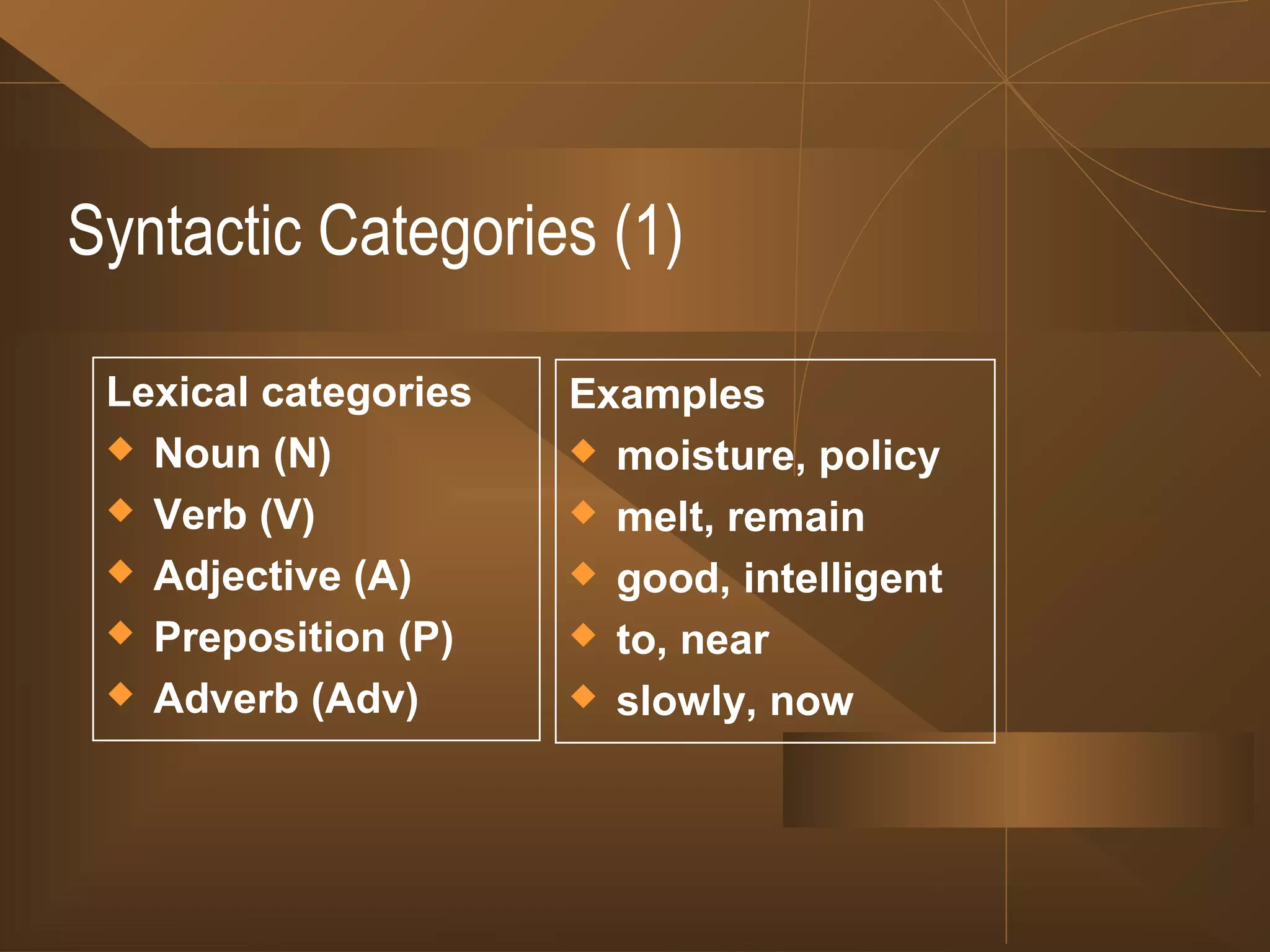 Syntactic Categories (1)

Lexical categories
- Noun (N)
- Verb (V)
- Adjective (A)
- Preposition (P)
- Adverb (Adv)

Examples
- moisture, policy
- melt, remain
- good, intelligent
- to, near
- slowly, now